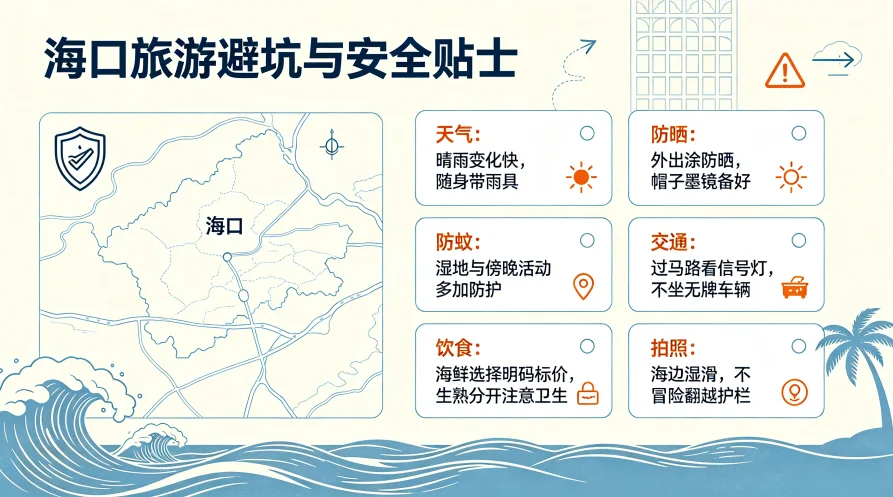 海口旅游避坑与安全贴士

海口

天气：
晴雨变化快，随身带雨具

防晒：
外出涂防晒，帽子墨镜备好

防蚊：
湿地与傍晚活动多加防护

交通：
过马路看信号灯，不坐无牌车辆

饮食：
海鲜选择明码标价，生熟分开注意卫生

拍照：
海边湿滑，不冒险翻越护栏